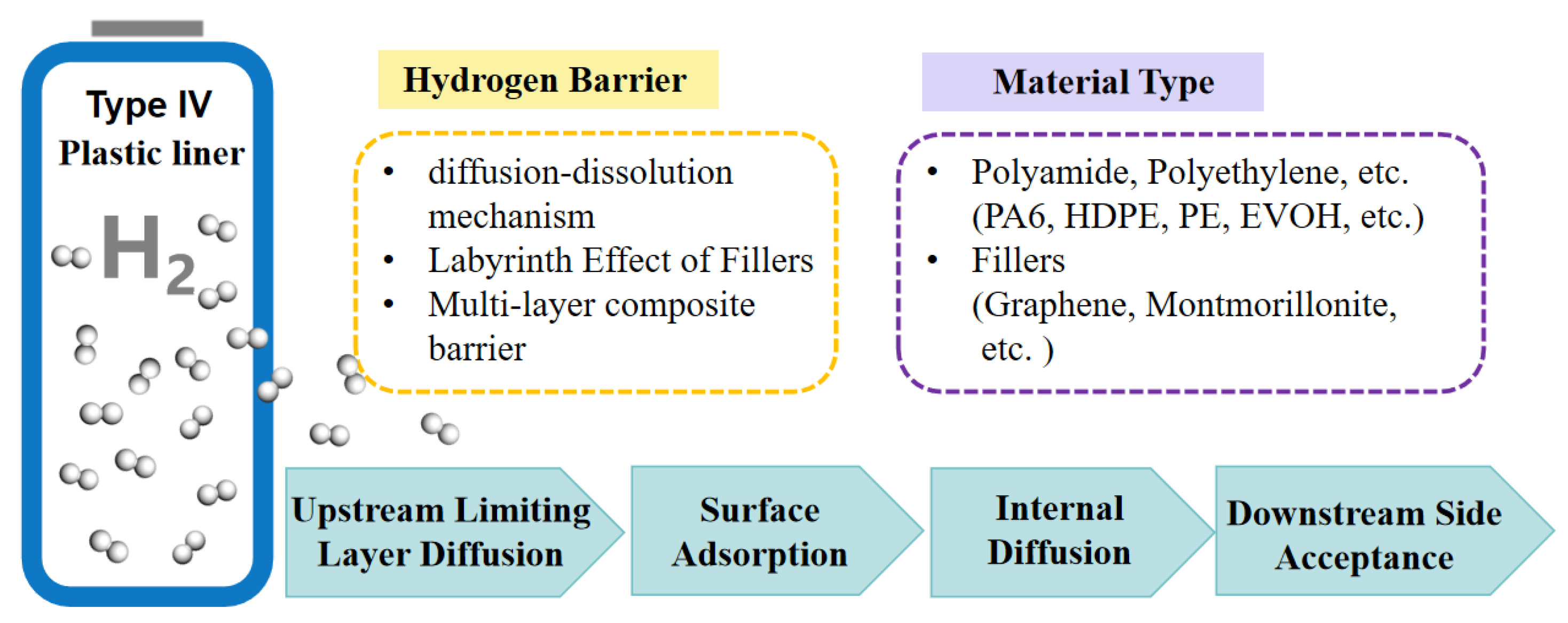 Type IV
Plastic liner

$H_2$

Hydrogen Barrier

• diffusion-dissolution mechanism
• Labyrinth Effect of Fillers
• Multi-layer composite barrier

Material Type

• Polyamide, Polyethylene, etc. (PA6, HDPE, PE, EVOH, etc.)
• Fillers (Graphene, Montmorillonite, etc. )

Upstream Limiting Layer Diffusion

Surface Adsorption

Internal Diffusion

Downstream Side Acceptance